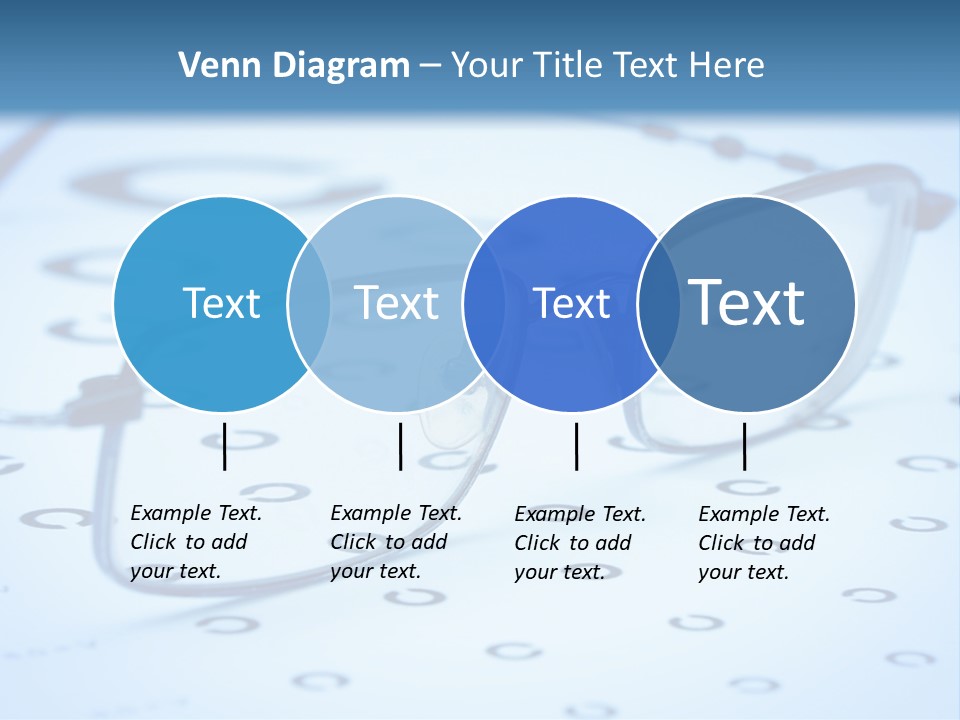 Venn Diagram – Your Title Text Here

Text

Text

Text

Text

Example Text. Click to add your text.

Example Text. Click to add your text.

Example Text. Click to add your text.

Example Text. Click to add your text.